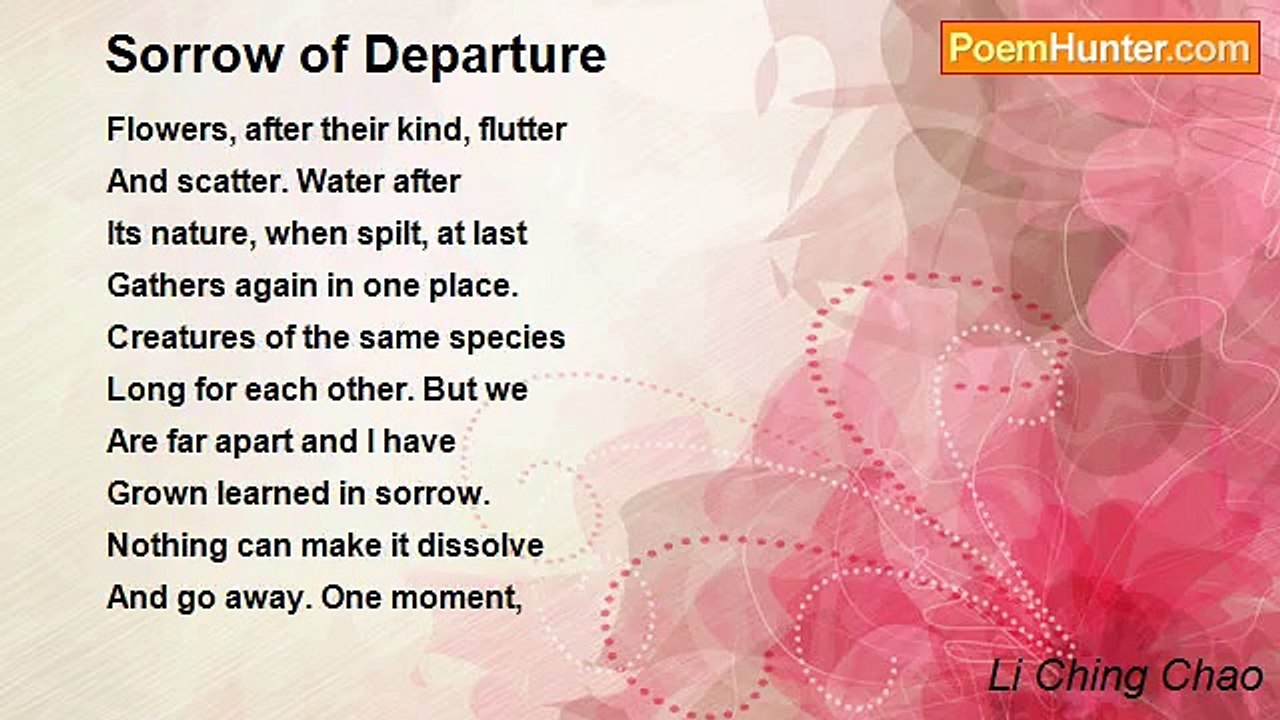 Sorrow of Departure

PoemHunter.com

Flowers, after their kind, flutter
And scatter. Water after
Its nature, when spilt, at last
Gathers again in one place.
Creatures of the same species
Long for each other. But we
Are far apart and I have
Grown learned in sorrow.
Nothing can make it dissolve
And go away. One moment,

Li Ching Chao